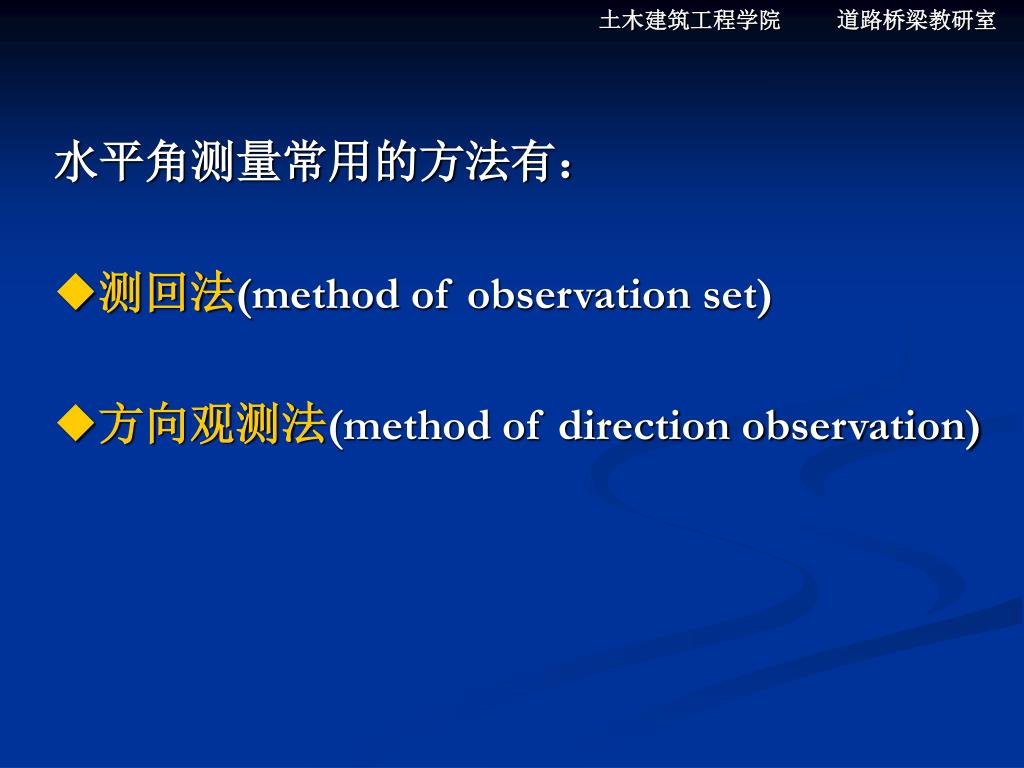 土木建筑工程学院　　道路桥梁教研室

水平角测量常用的方法有：

◆测回法(method of observation set)

◆方向观测法(method of direction observation)